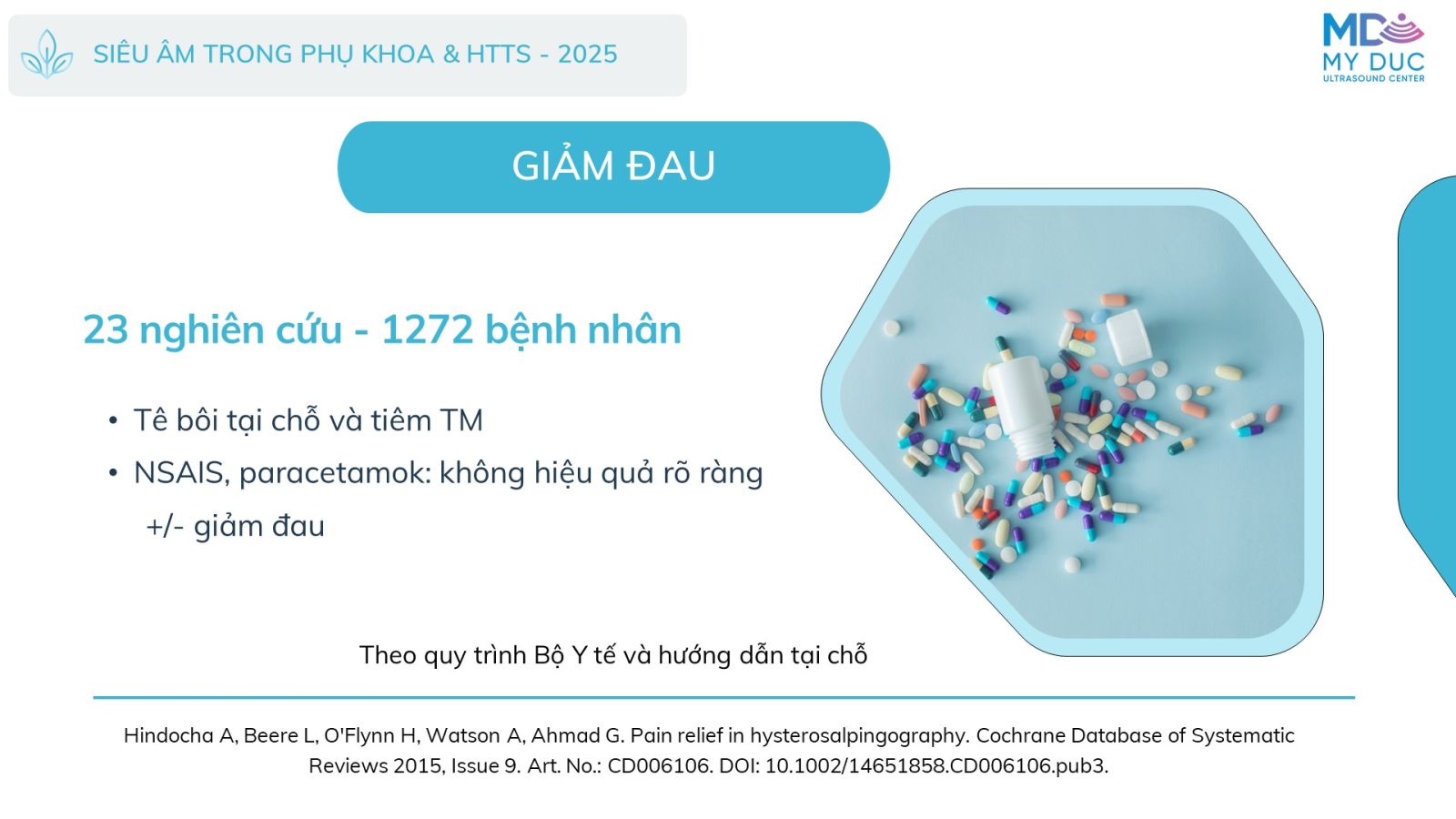 SIÊU ÂM TRONG PHỤ KHOA & HTTS - 2025

MD
MY DUC
ULTRASOUND CENTER

GIẢM ĐAU

23 nghiên cứu - 1272 bệnh nhân

• Tê bôi tại chỗ và tiêm TM
• NSAIS, paracetamok: không hiệu quả rõ ràng +/- giảm đau

Theo quy trình Bộ Y tế và hướng dẫn tại chỗ

Hindocha A, Beere L, O'Flynn H, Watson A, Ahmad G. Pain relief in hysterosalpingography. Cochrane Database of Systematic Reviews 2015, Issue 9. Art. No.: CD006106. DOI: 10.1002/14651858.CD006106.pub3.